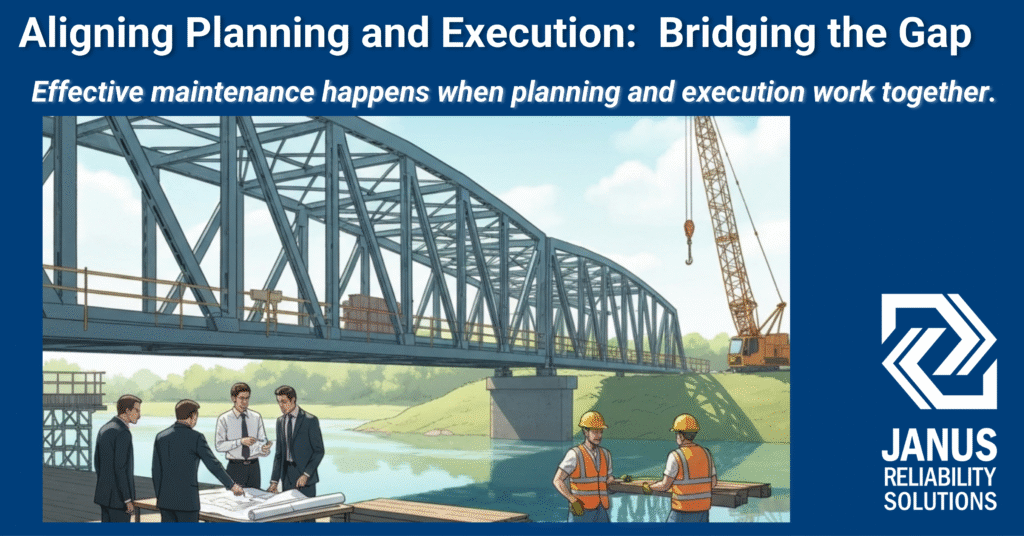 Aligning Planning and Execution: Bridging the Gap

Effective maintenance happens when planning and execution work together.

JANUS
RELIABILITY
SOLUTIONS